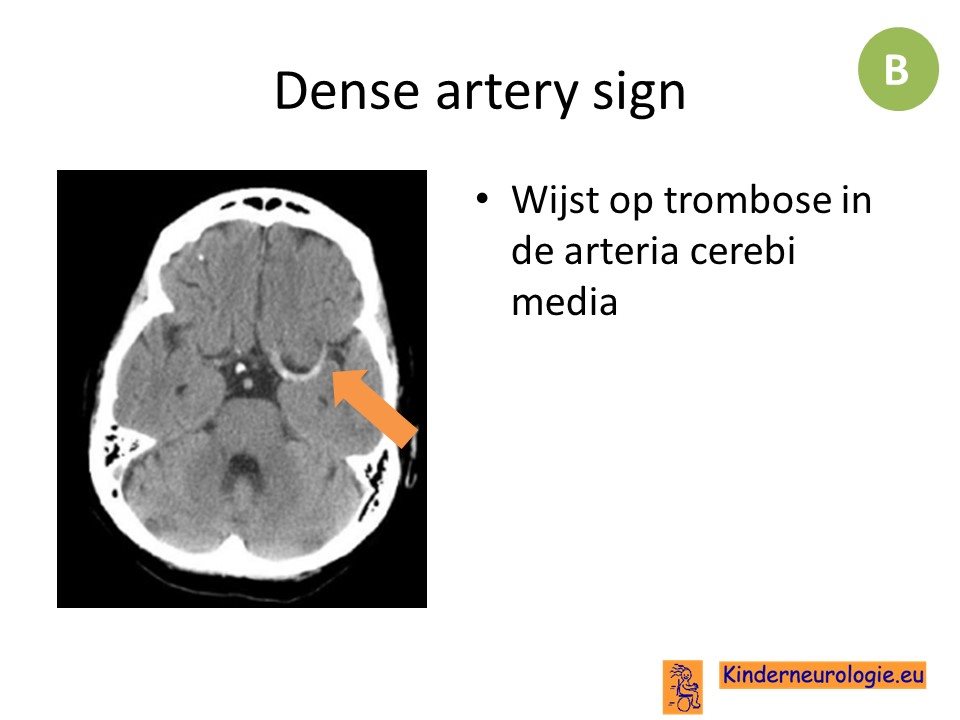 Dense artery sign

B

• Wijst op trombose in de arteria cerebi media

Kinderneurologie.eu